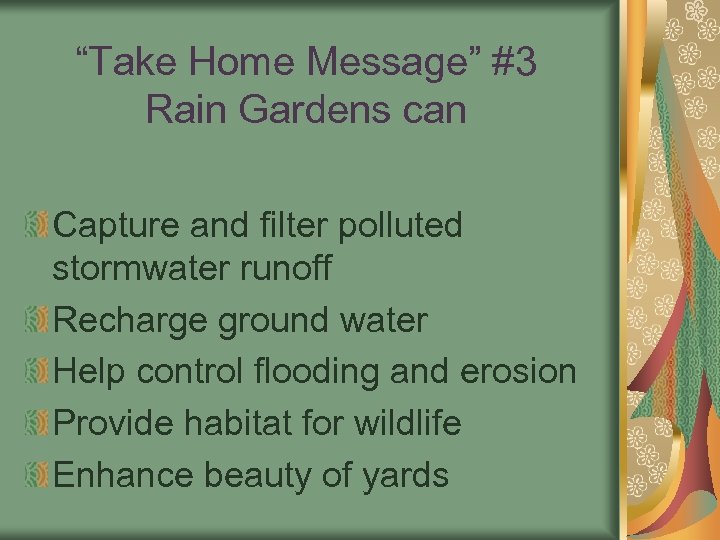 “Take Home Message” #3
Rain Gardens can

Capture and filter polluted stormwater runoff
Recharge ground water
Help control flooding and erosion
Provide habitat for wildlife
Enhance beauty of yards